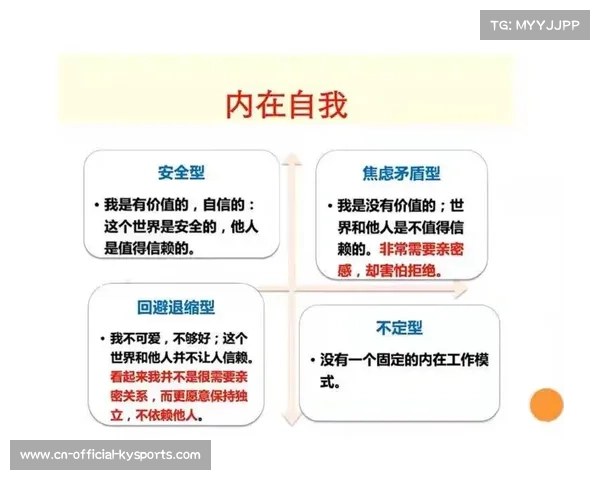 TG: MYYJJPP

内在自我

安全型

• 我是有价值的，自信的：这个世界是安全的，他人是值得信赖的。

焦虑矛盾型

• 我是没有价值的；世界和他人是不值得信赖的。非常需要亲密感，却害怕拒绝。

回避退缩型

• 我不可爱，不够好；这个世界和他人并不让人信赖。看起来我并不是很需要亲密关系，而更愿意保持独立，不依赖他人。

不定型

• 没有一个固定的内在工作模式。

www.cn-official-kysports.com